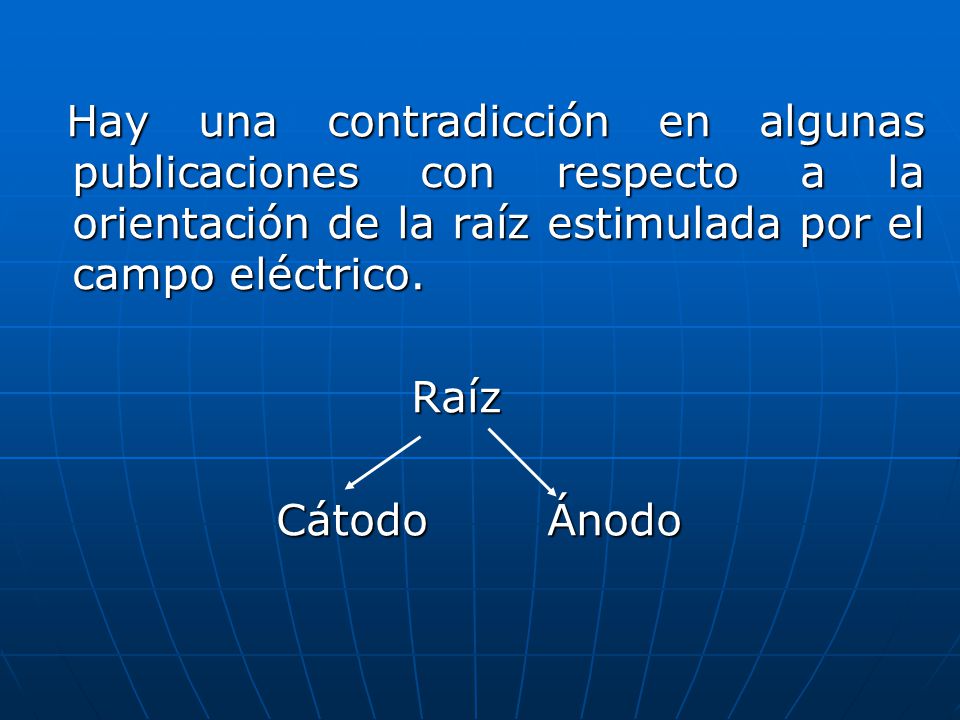 Hay una contradicción en algunas publicaciones con respecto a la orientación de la raíz estimulada por el campo eléctrico.

Raíz

Cátodo

Ánodo